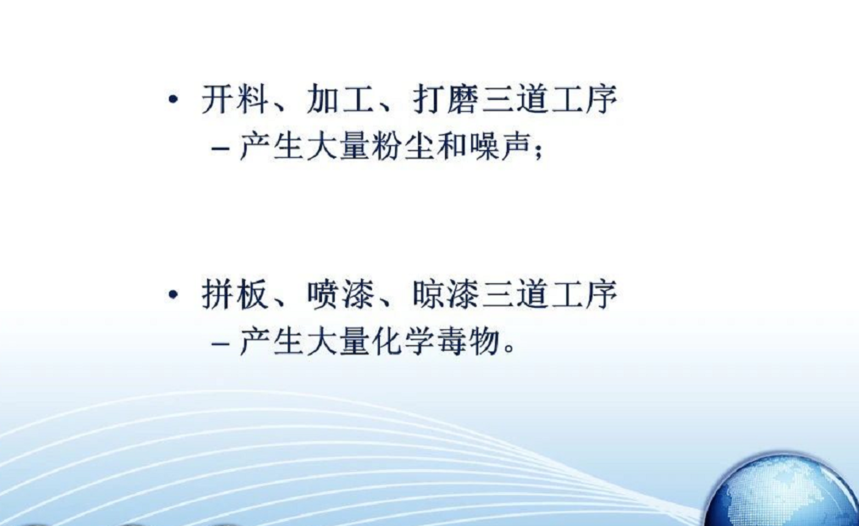 • 开料、加工、打磨三道工序
– 产生大量粉尘和噪声；

• 拼板、喷漆、晾漆三道工序
– 产生大量化学毒物。